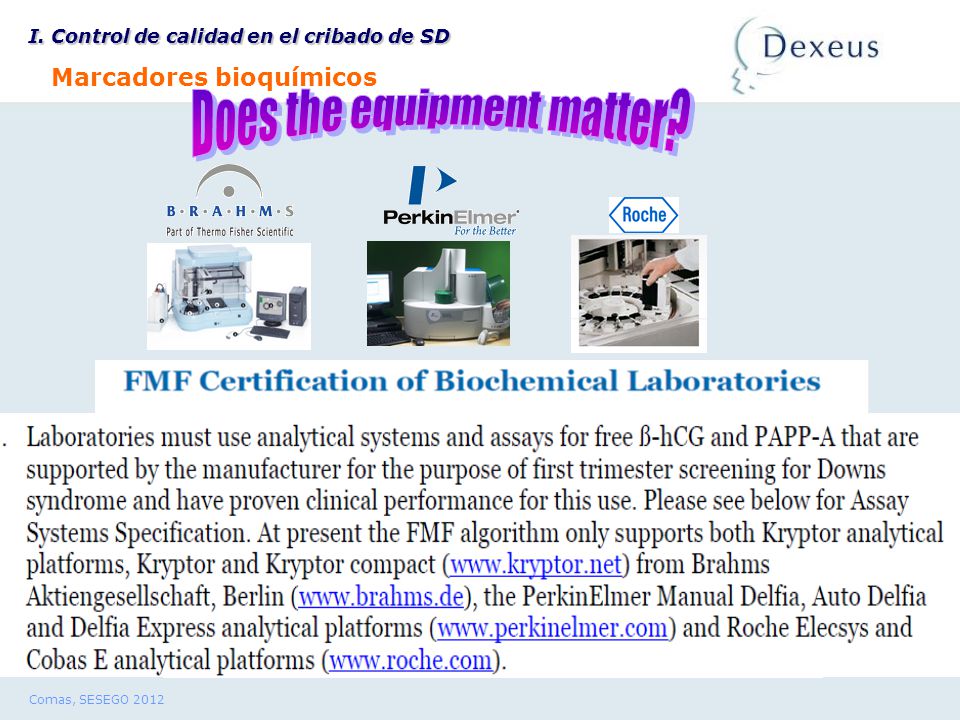 I. Control de calidad en el cribado de SD

Dexeus

Marcadores bioquímicos

Does the equipment matter?

B·R·A·H·M·S
Part of Thermo Fisher Scientific

PerkinElmer
For the Better

Roche

FMF Certification of Biochemical Laboratories

. Laboratories must use analytical systems and assays for free ß-hCG and PAPP-A that are supported by the manufacturer for the purpose of first trimester screening for Downs syndrome and have proven clinical performance for this use. Please see below for Assay Systems Specification. At present the FMF algorithm only supports both Kryptor analytical platforms, Kryptor and Kryptor compact (www.kryptor.net) from Brahms Aktiengesellschaft, Berlin (www.brahms.de), the PerkinElmer Manual Delfia, Auto Delfia and Delfia Express analytical platforms (www.perkinelmer.com) and Roche Elecsys and Cobas E analytical platforms (www.roche.com).

Comas, SESEGO 2012